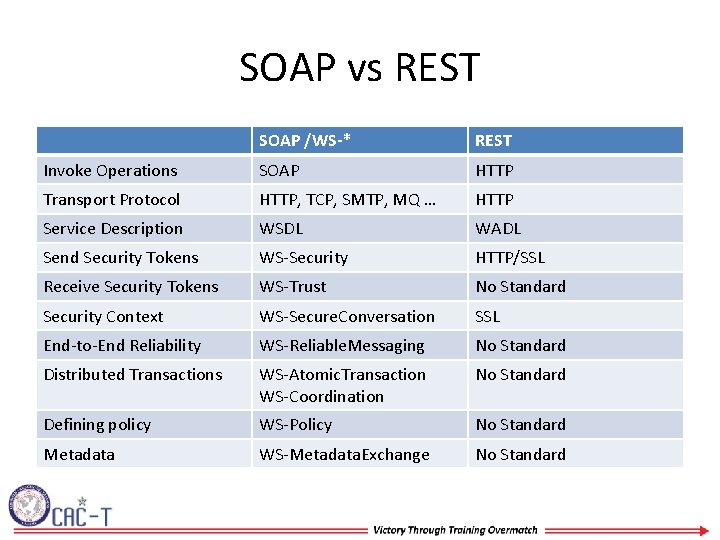 SOAP vs REST

| | SOAP /WS-* | REST |
|---|---|---|
| Invoke Operations | SOAP | HTTP |
| Transport Protocol | HTTP, TCP, SMTP, MQ … | HTTP |
| Service Description | WSDL | WADL |
| Send Security Tokens | WS-Security | HTTP/SSL |
| Receive Security Tokens | WS-Trust | No Standard |
| Security Context | WS-SecureConversation | SSL |
| End-to-End Reliability | WS-ReliableMessaging | No Standard |
| Distributed Transactions | WS-AtomicTransaction WS-Coordination | No Standard |
| Defining policy | WS-Policy | No Standard |
| Metadata | WS-MetadataExchange | No Standard |

CAC-T

Victory Through Training Overmatch